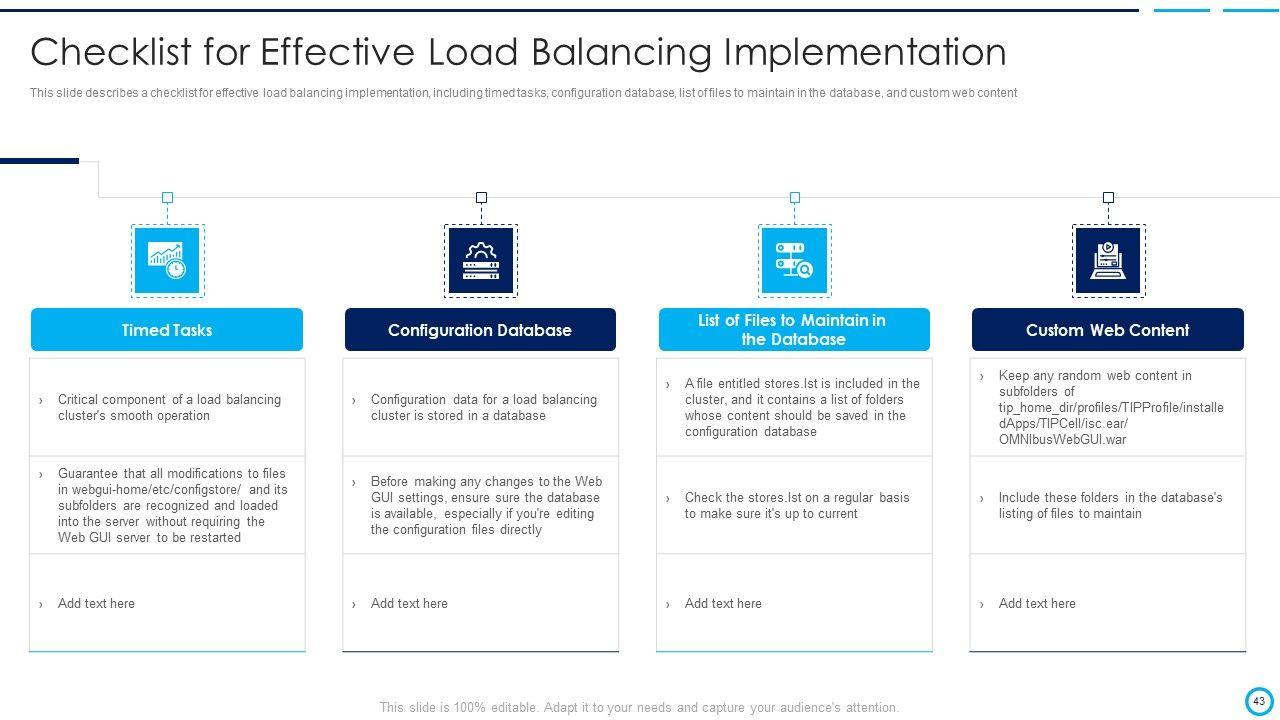 Checklist for Effective Load Balancing Implementation

This slide describes a checklist for effective load balancing implementation, including timed tasks, configuration database, list of files to maintain in the database, and custom web content

Timed Tasks

› Critical component of a load balancing cluster's smooth operation

› Guarantee that all modifications to files in webgui-home/etc/configstore/ and its subfolders are recognized and loaded into the server without requiring the Web GUI server to be restarted

› Add text here

Configuration Database

› Configuration data for a load balancing cluster is stored in a database

› Before making any changes to the Web GUI settings, ensure sure the database is available, especially if you're editing the configuration files directly

› Add text here

List of Files to Maintain in the Database

› A file entitled stores.lst is included in the cluster, and it contains a list of folders whose content should be saved in the configuration database

› Check the stores.lst on a regular basis to make sure it's up to current

› Add text here

Custom Web Content

› Keep any random web content in subfolders of tip_home_dir/profiles/TIPProfile/installedApps/TIPCell/isc.ear/OMNIbusWebGUI.war

› Include these folders in the database's listing of files to maintain

› Add text here

This slide is 100% editable. Adapt it to your needs and capture your audience's attention.

43